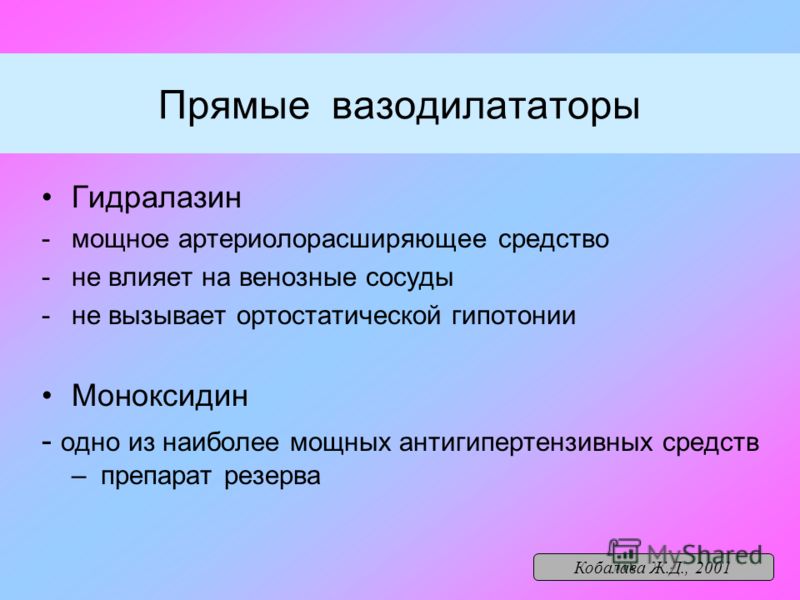 Прямые вазодилататоры

• Гидралазин

- мощное артериолорасширяющее средство
- не влияет на венозные сосуды
- не вызывает ортостатической гипотонии

• Моноксидин

- одно из наиболее мощных антигипертензивных средств
– препарат резерва

MyShared

Кобалава Ж.Д., 2001